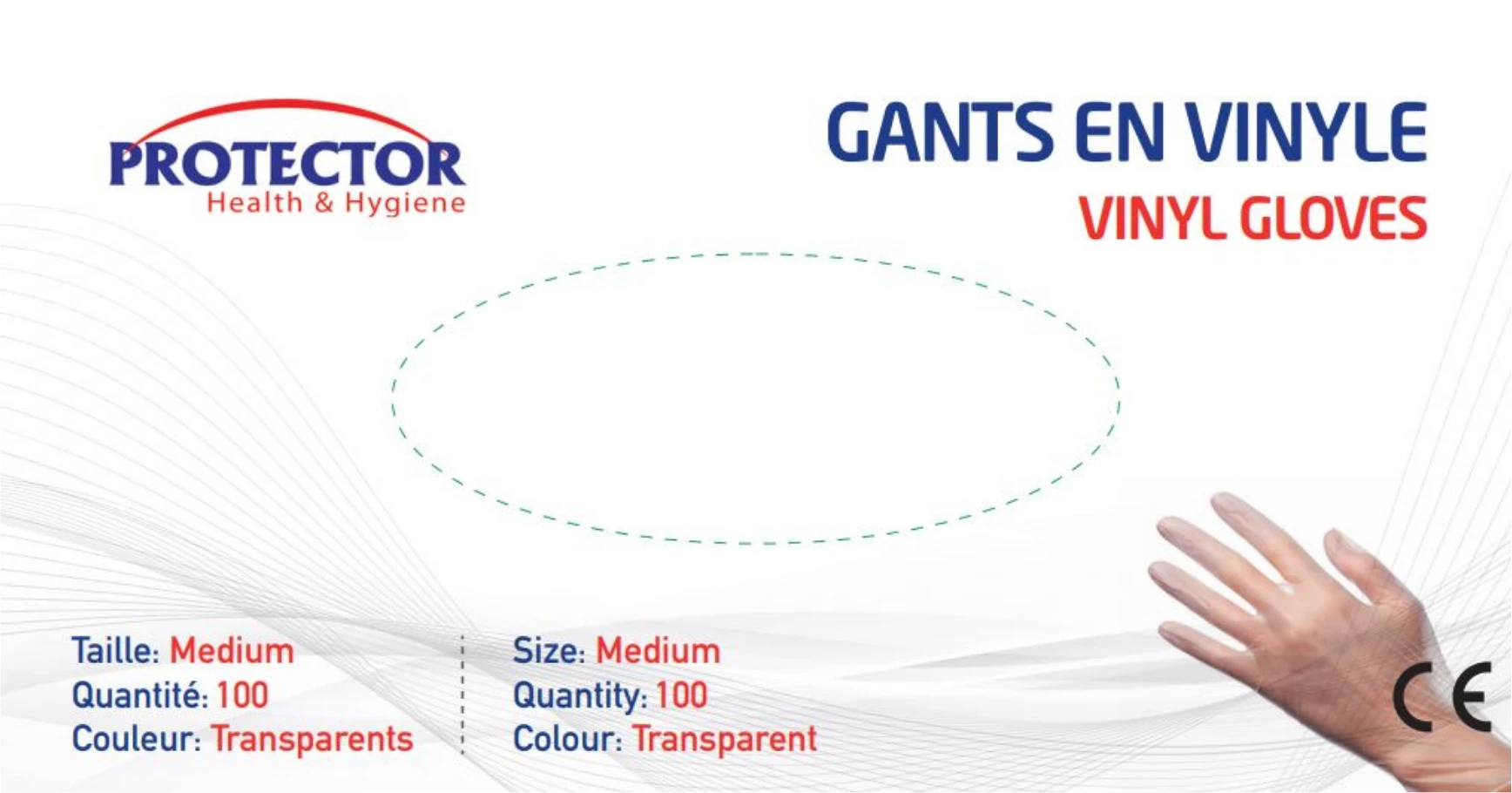 PROTECTOR
Health & Hygiene

GANTS EN VINYLE
VINYL GLOVES

Taille: Medium
Quantité: 100
Couleur: Transparents

Size: Medium
Quantity: 100
Colour: Transparent

CE